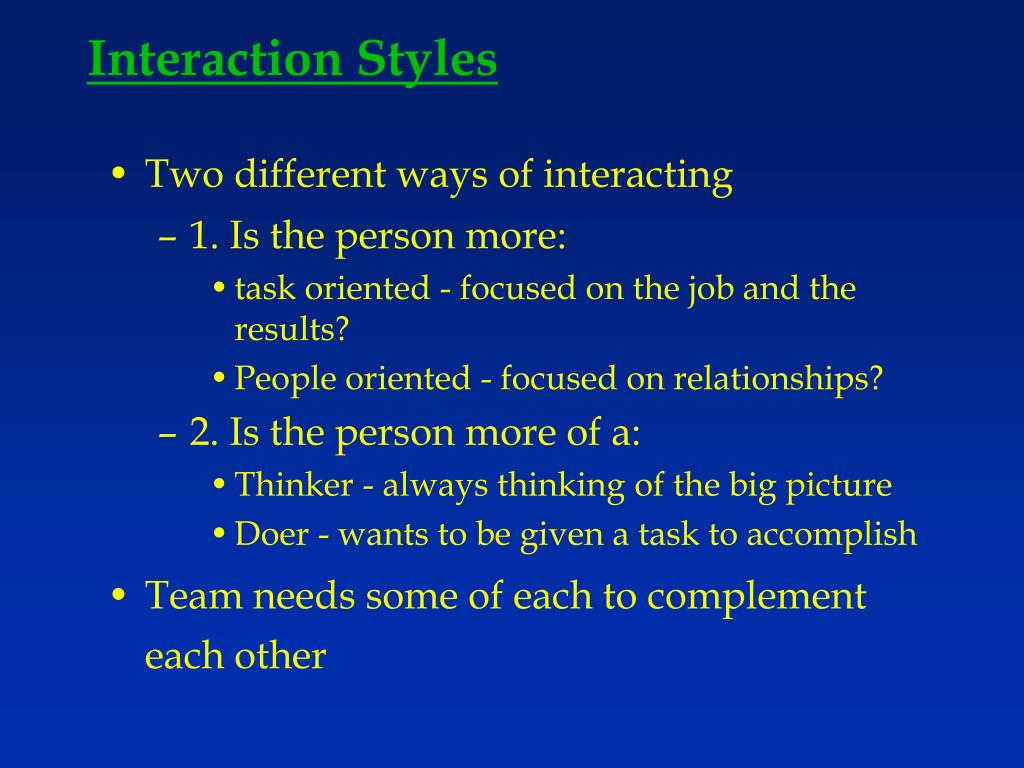 Interaction Styles

• Two different ways of interacting
– 1. Is the person more:
• task oriented - focused on the job and the results?
• People oriented - focused on relationships?
– 2. Is the person more of a:
• Thinker - always thinking of the big picture
• Doer - wants to be given a task to accomplish
• Team needs some of each to complement each other